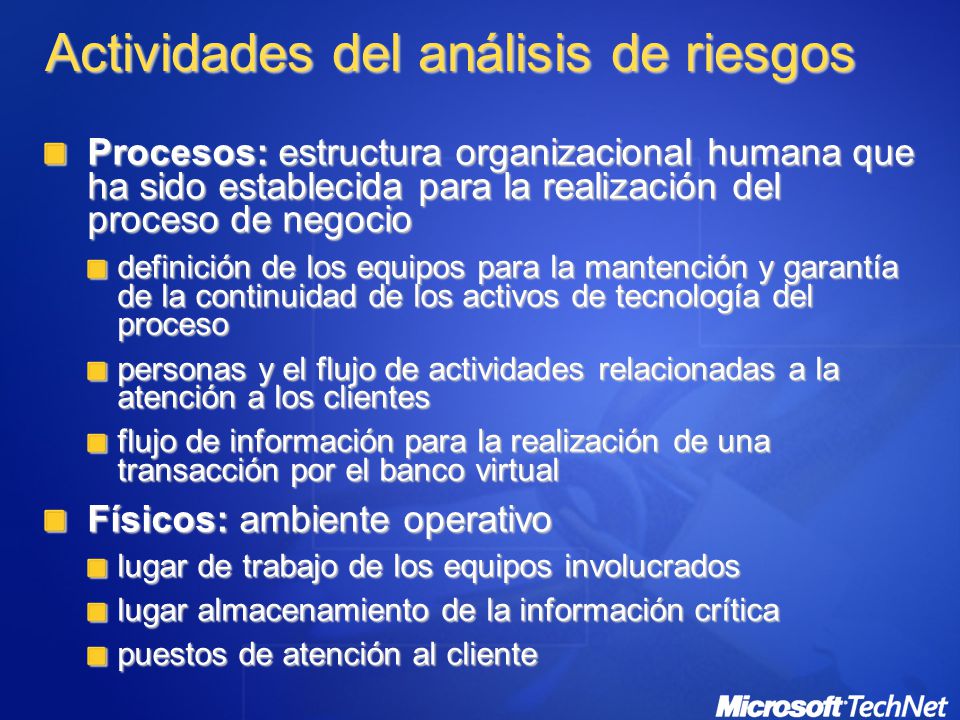 Actividades del análisis de riesgos

Procesos: estructura organizacional humana que ha sido establecida para la realización del proceso de negocio

definición de los equipos para la mantención y garantía de la continuidad de los activos de tecnología del proceso

personas y el flujo de actividades relacionadas a la atención a los clientes

flujo de información para la realización de una transacción por el banco virtual

Físicos: ambiente operativo

lugar de trabajo de los equipos involucrados

lugar almacenamiento de la información crítica

puestos de atención al cliente

Microsoft TechNet